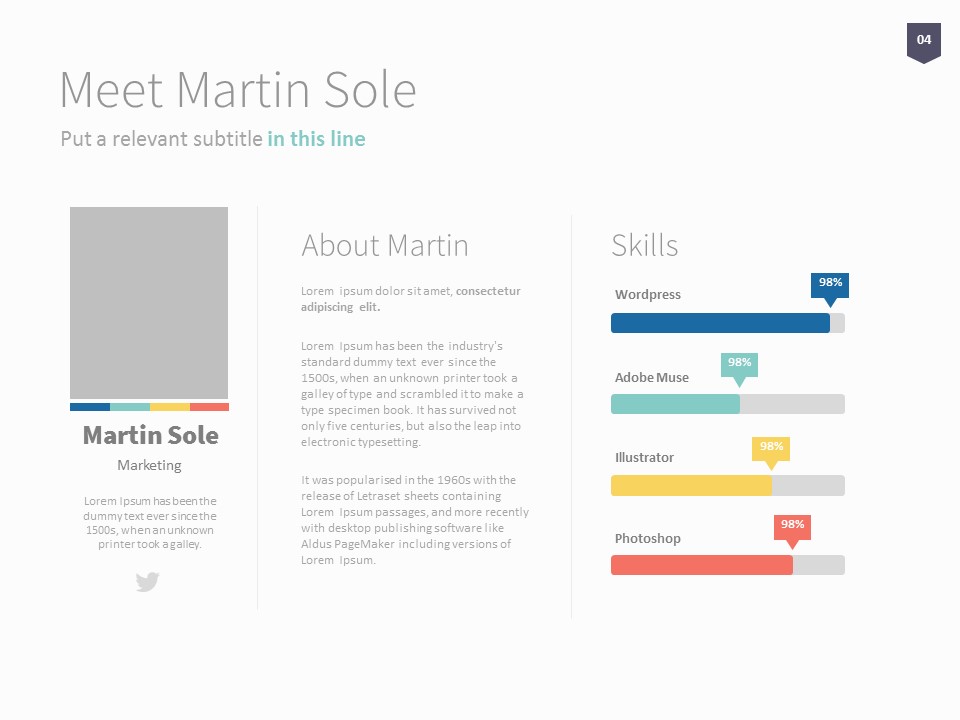 04

Meet Martin Sole

Put a relevant subtitle in this line

Martin Sole

Marketing

Lorem Ipsum has been the dummy text ever since the 1500s, when an unknown printer took a galley.

About Martin

Lorem ipsum dolor sit amet, consectetur adipiscing elit.

Lorem Ipsum has been the industry's standard dummy text ever since the 1500s, when an unknown printer took a galley of type and scrambled it to make a type specimen book. It has survived not only five centuries, but also the leap into electronic typesetting.

It was popularised in the 1960s with the release of Letraset sheets containing Lorem Ipsum passages, and more recently with desktop publishing software like Aldus PageMaker including versions of Lorem Ipsum.

Skills

Wordpress
98%

Adobe Muse
98%

Illustrator
98%

Photoshop
98%